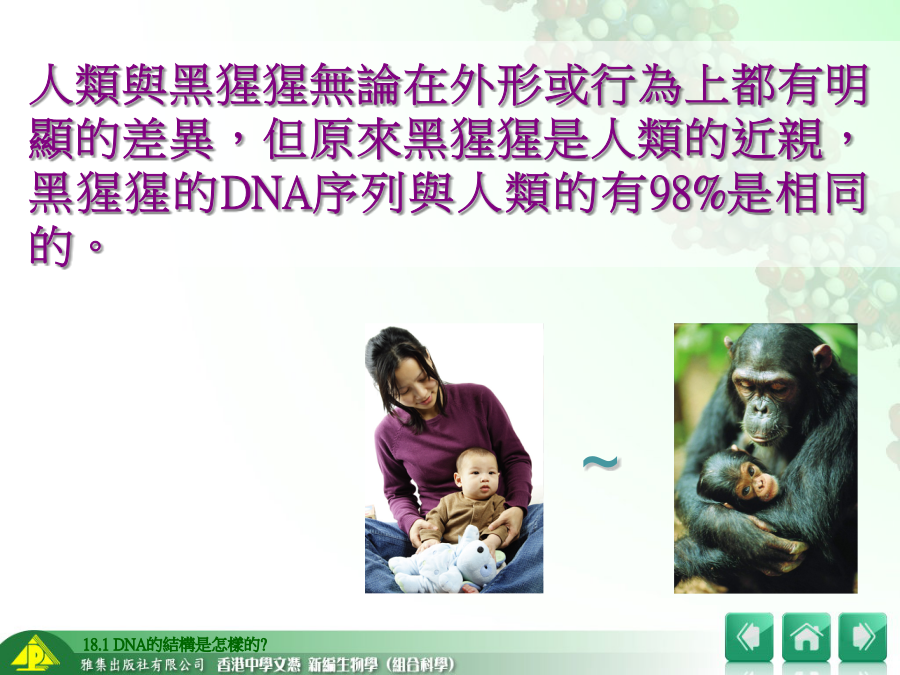 人類與黑猩猩無論在外形或行為上都有明顯的差異，但原來黑猩猩是人類的近親，黑猩猩的DNA序列與人類的有98%是相同的。

~

18.1 DNA的結構是怎樣的?
雅集出版社有限公司　香港中學文憑 新編生物學（組合科學）